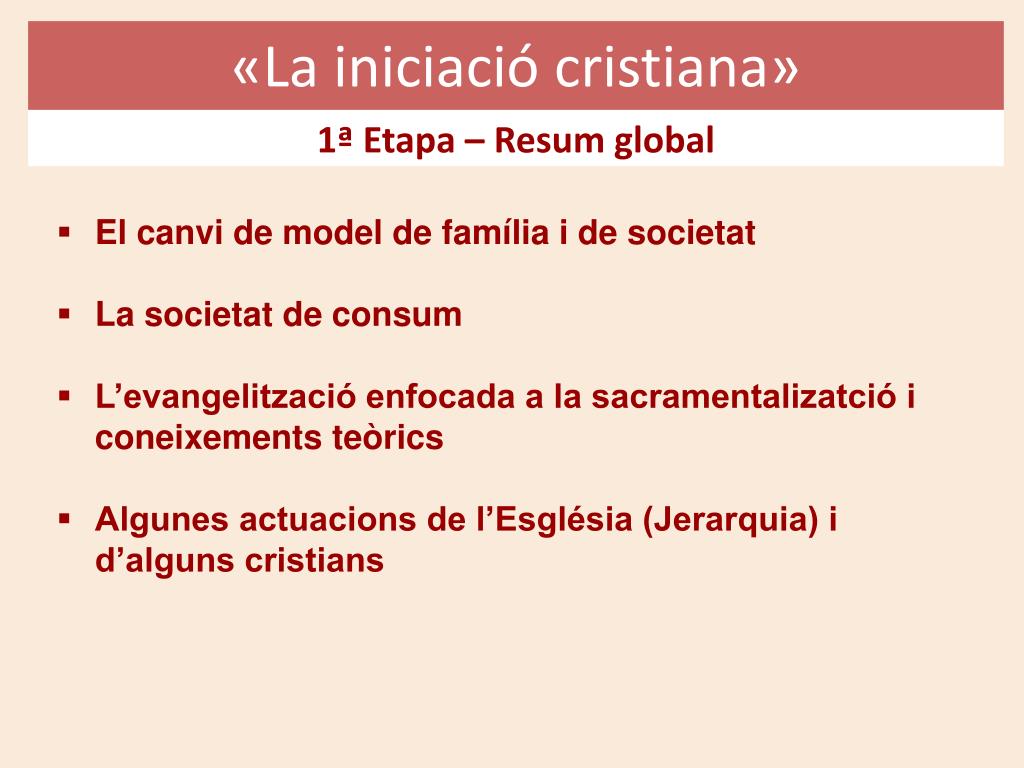 «La iniciació cristiana»

1ª Etapa – Resum global

▪ El canvi de model de família i de societat

▪ La societat de consum

▪ L’evangelització enfocada a la sacramentalizatció i coneixements teòrics

▪ Algunes actuacions de l’Església (Jerarquia) i d’alguns cristians